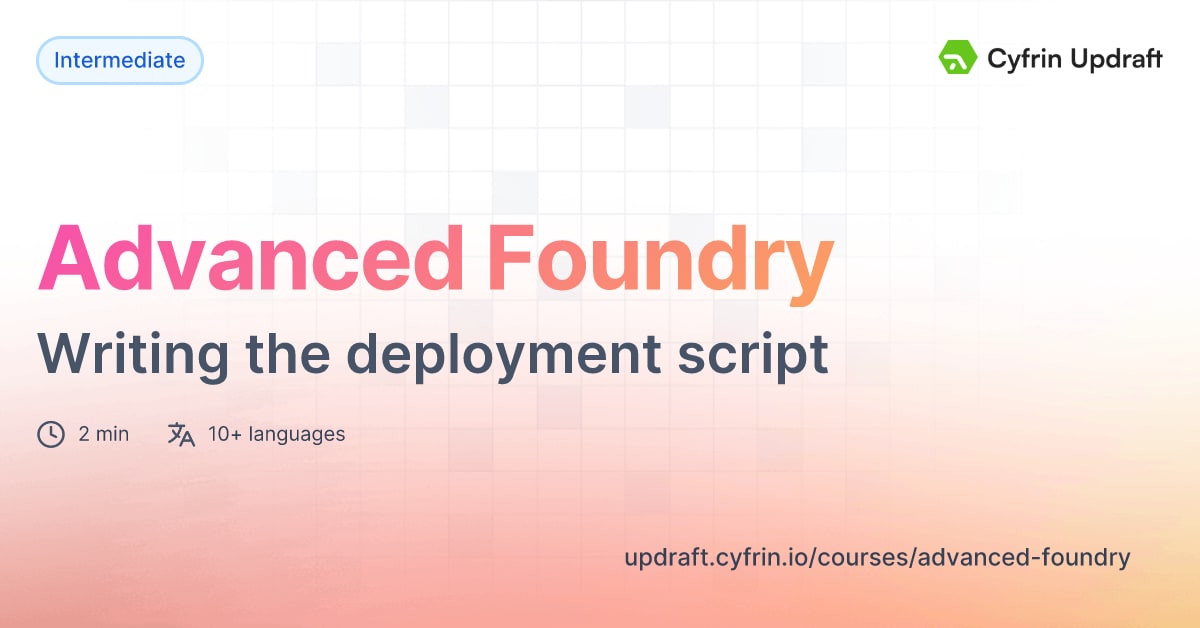 Intermediate

Cyfrin Updraft

Advanced Foundry

Writing the deployment script

2 min

10+ languages

updraft.cyfrin.io/courses/advanced-foundry